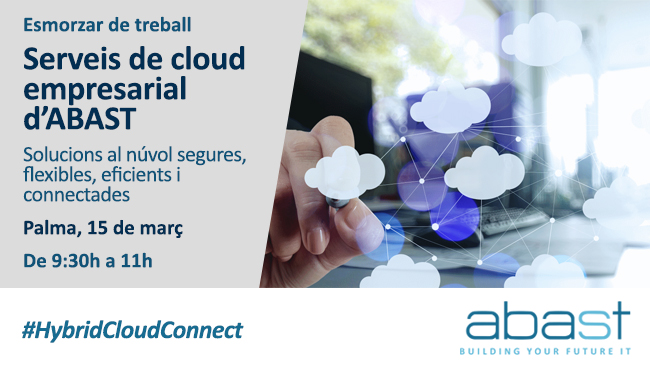 Esmorzar de treball

Serveis de cloud empresarial d'ABAST

Solucions al núvol segures, flexibles, eficients i connectades

Palma, 15 de març

De 9:30h a 11h

#HybridCloudConnect

abast
BUILDING YOUR FUTURE IT